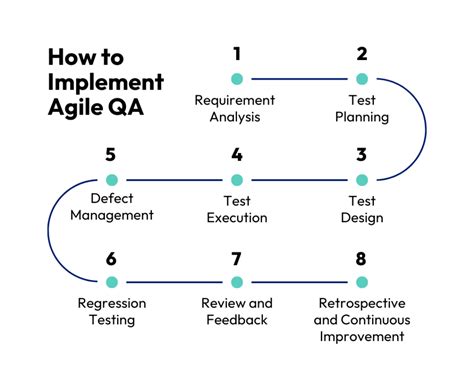 How to Implement Agile QA

1
Requirement Analysis

2
Test Planning

3
Test Design

4
Test Execution

5
Defect Management

6
Regression Testing

7
Review and Feedback

8
Retrospective and Continuous Improvement